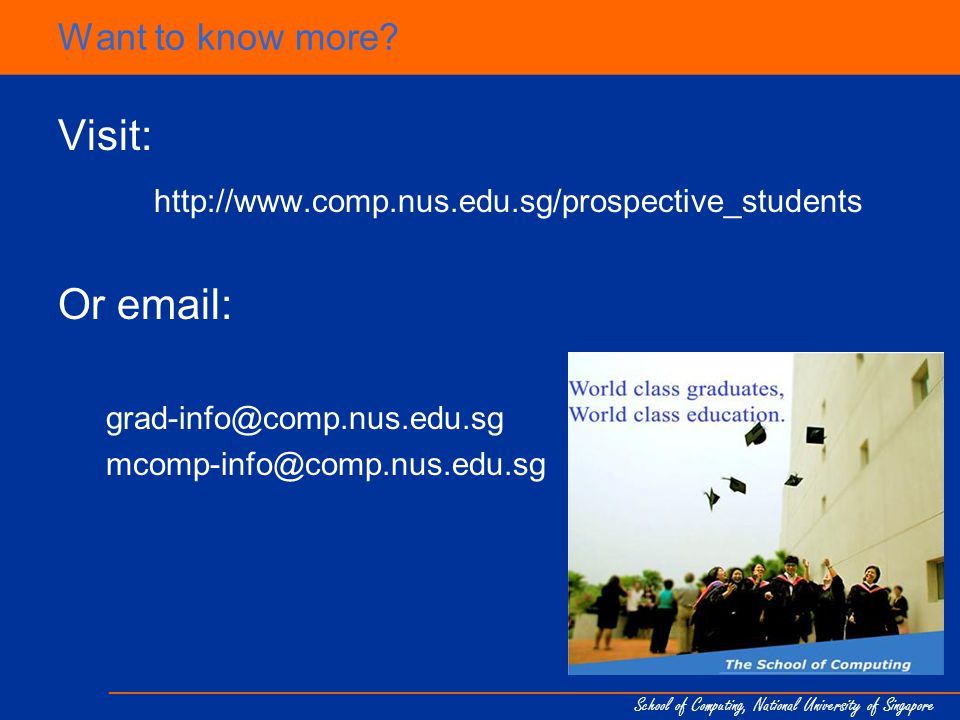 Want to know more?

Visit:

http://www.comp.nus.edu.sg/prospective_students

Or email:

grad-info@comp.nus.edu.sg
mcomp-info@comp.nus.edu.sg

World class graduates,
World class education.

The School of Computing

School of Computing, National University of Singapore